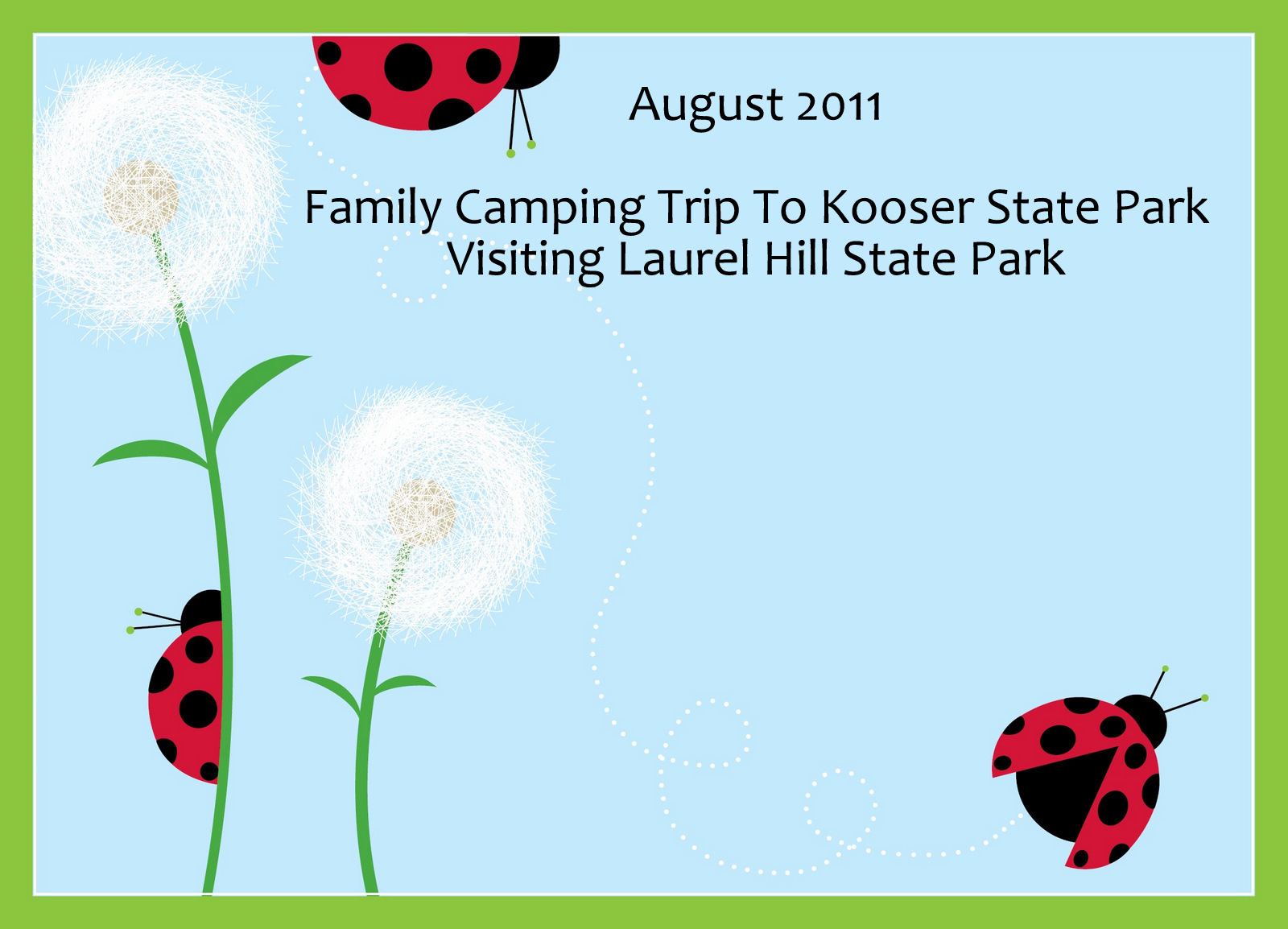 August 2011

Family Camping Trip To Kooser State Park
Visiting Laurel Hill State Park